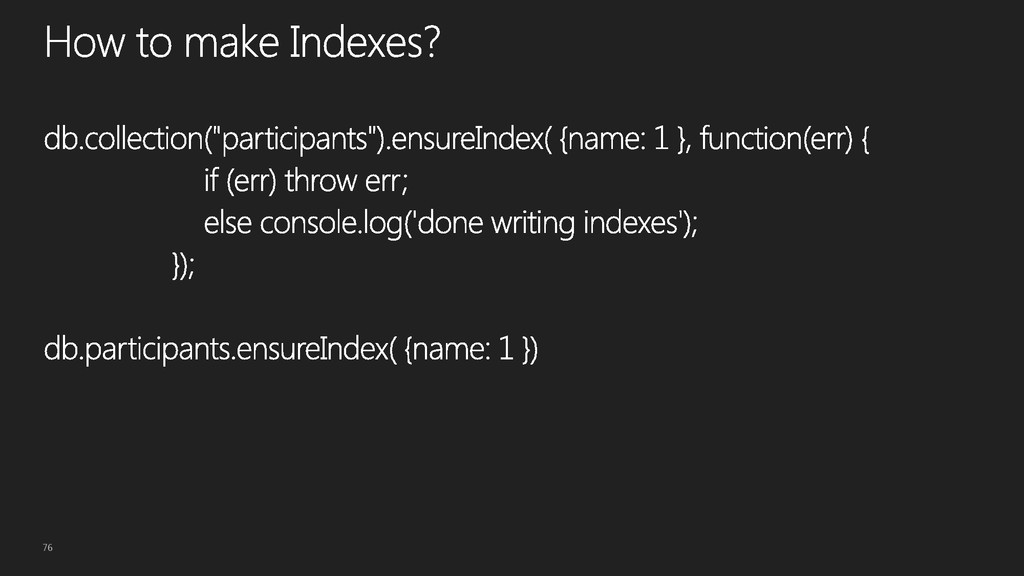 How to make Indexes?

db.collection("participants").ensureIndex( {name: 1 }, function(err) {
if (err) throw err;
else console.log('done writing indexes');
});

db.participants.ensureIndex( {name: 1 })

76